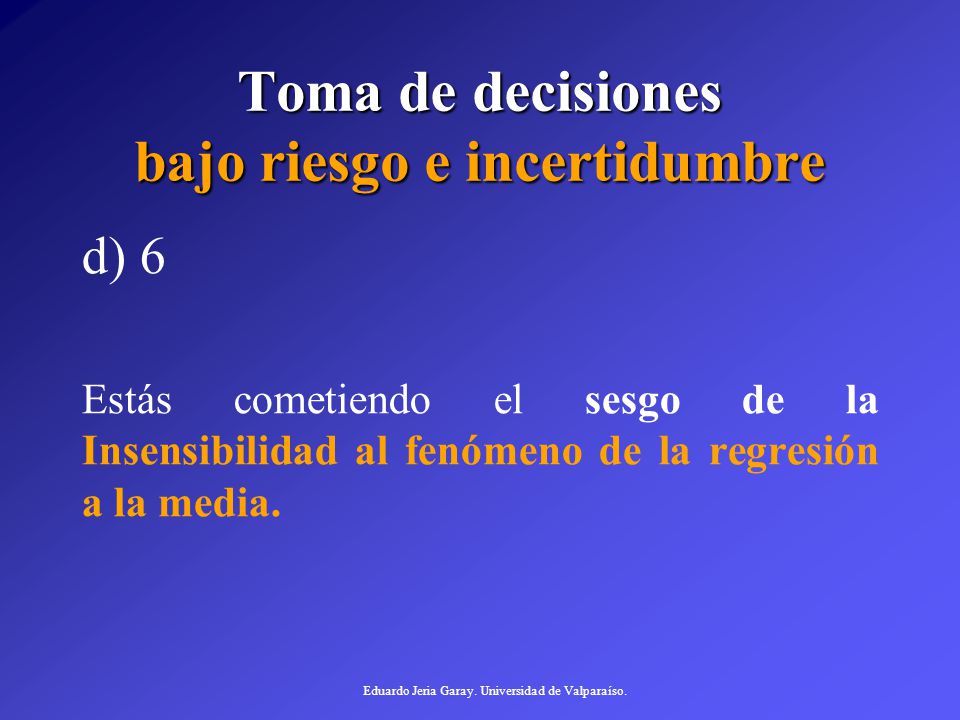 Toma de decisiones
bajo riesgo e incertidumbre

d) 6

Estás cometiendo el sesgo de la Insensibilidad al fenómeno de la regresión a la media.

Eduardo Jeria Garay. Universidad de Valparaíso.